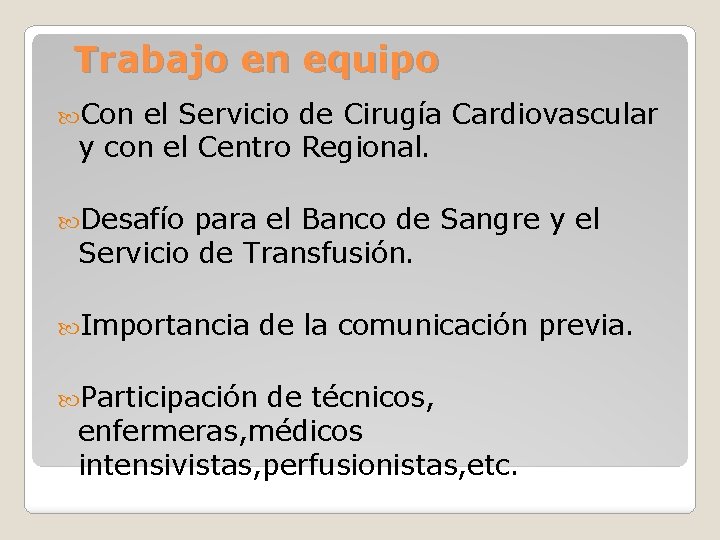 Trabajo en equipo

Con el Servicio de Cirugía Cardiovascular y con el Centro Regional.

Desafío para el Banco de Sangre y el Servicio de Transfusión.

Importancia de la comunicación previa.

Participación de técnicos, enfermeras,médicos intensivistas,perfusionistas,etc.